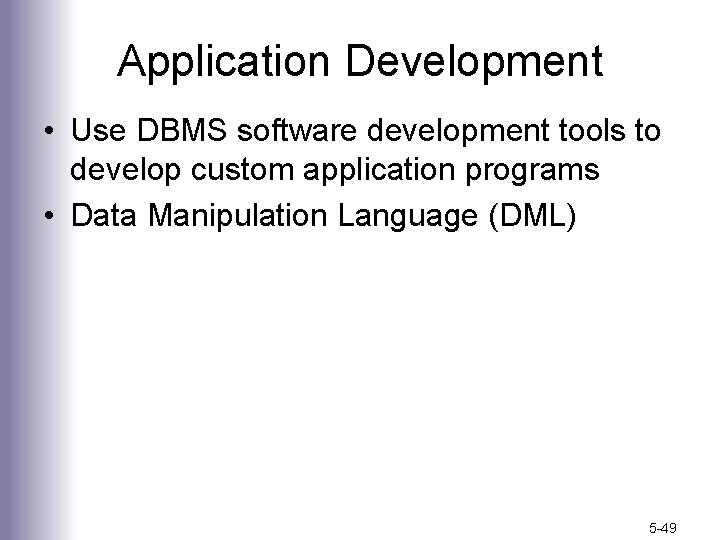 Application Development

• Use DBMS software development tools to develop custom application programs
• Data Manipulation Language (DML)

5-49